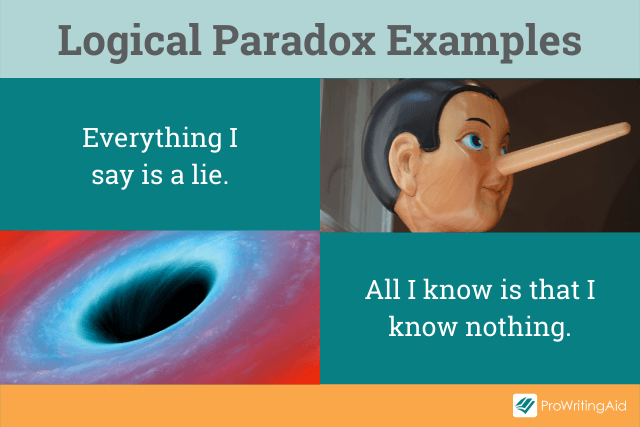 Logical Paradox Examples

Everything I say is a lie.

All I know is that I know nothing.

ProWritingAid